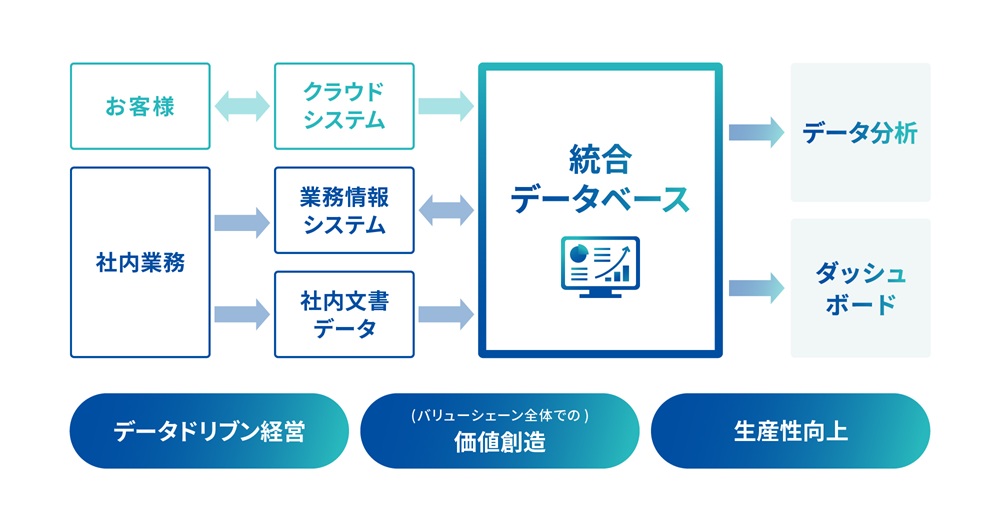 お客様

クラウドシステム

社内業務

業務情報システム

社内文書データ

統合データベース

データ分析

ダッシュボード

データドリブン経営

（バリューシェーン全体での）
価値創造

生産性向上